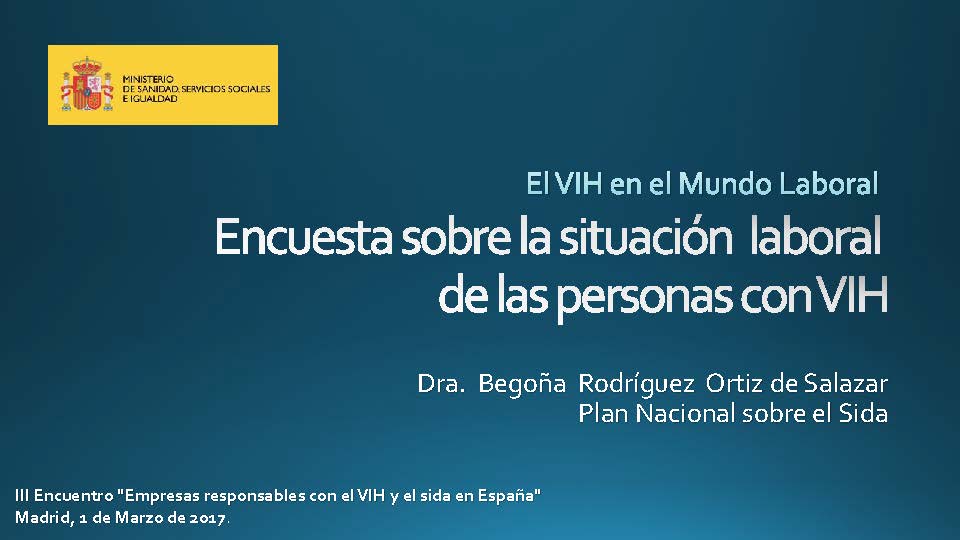 MINISTERIO
DE SANIDAD, SERVICIOS SOCIALES
E IGUALDAD

El VIH en el Mundo Laboral

Encuesta sobre la situación laboral de las personas con VIH

Dra. Begoña Rodríguez Ortiz de Salazar
Plan Nacional sobre el Sida

III Encuentro "Empresas responsables con el VIH y el sida en España"
Madrid, 1 de Marzo de 2017.